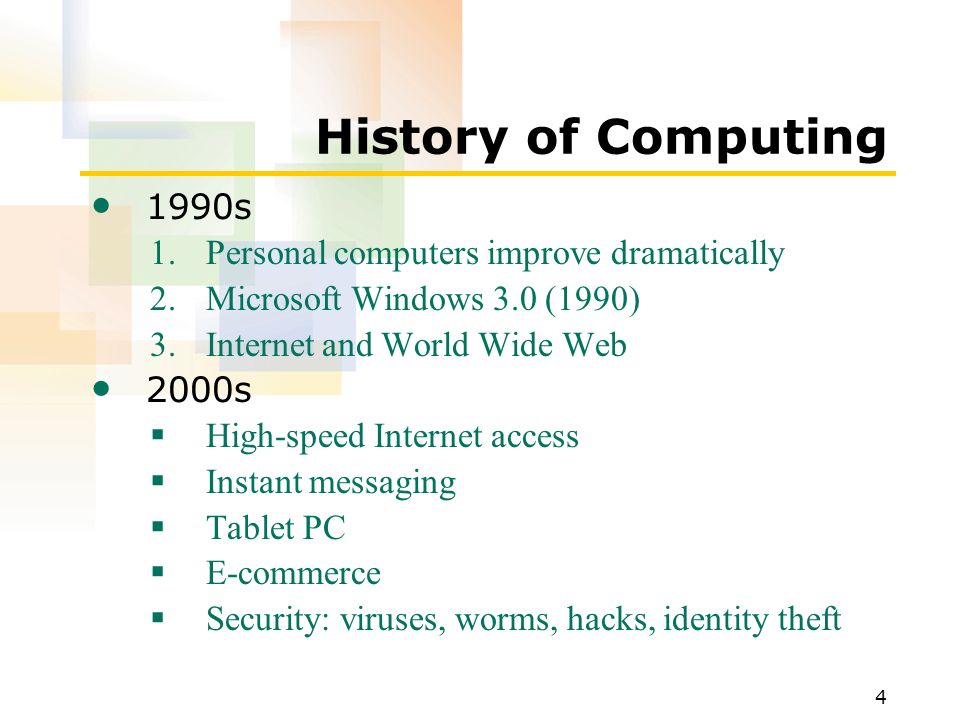 History of Computing

- 1990s
  1. Personal computers improve dramatically
  2. Microsoft Windows 3.0 (1990)
  3. Internet and World Wide Web
- 2000s
  - High-speed Internet access
  - Instant messaging
  - Tablet PC
  - E-commerce
  - Security: viruses, worms, hacks, identity theft

4